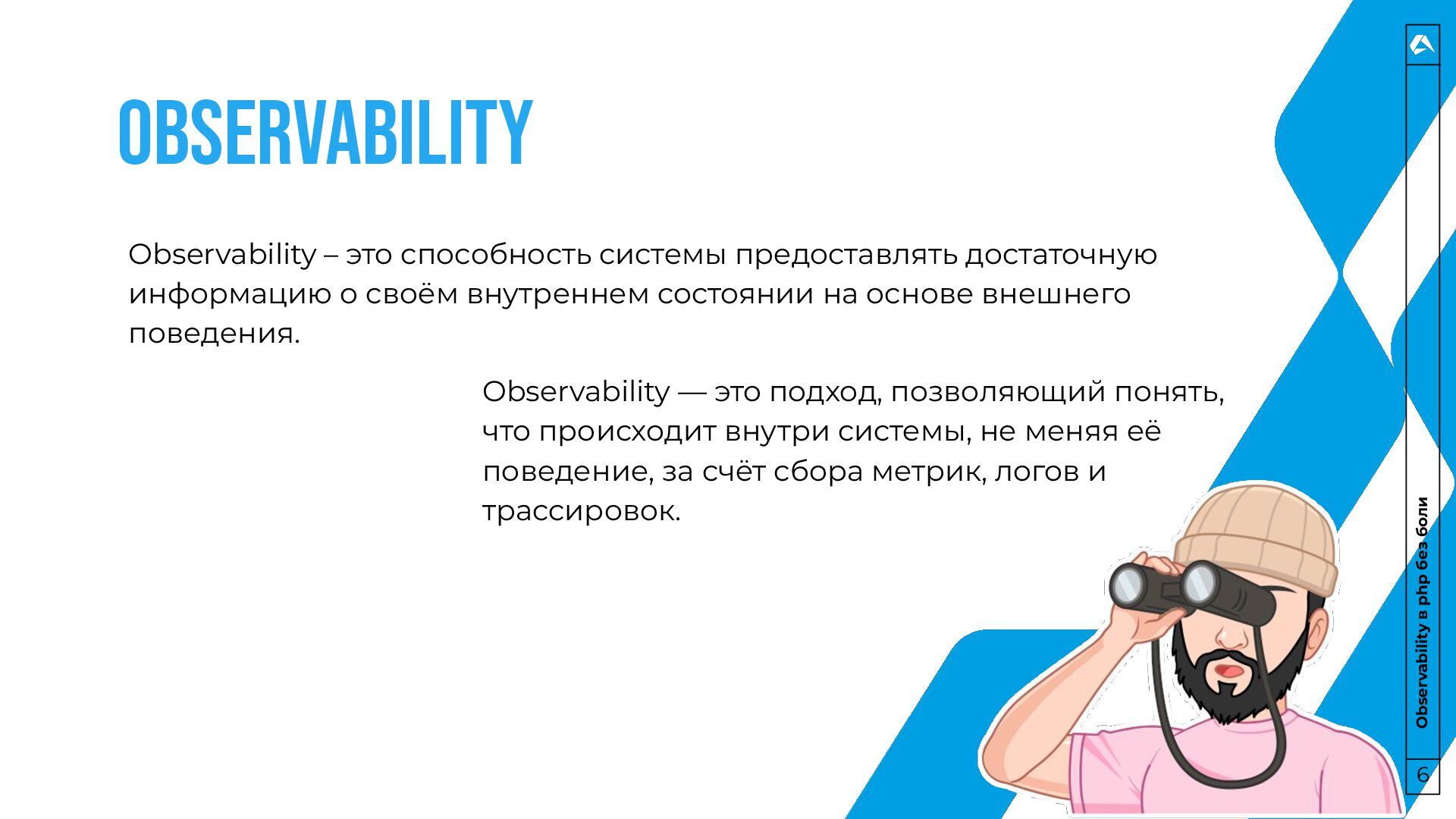 OBSERVABILITY

Observability – это способность системы предоставлять достаточную информацию о своём внутреннем состоянии на основе внешнего поведения.

Observability — это подход, позволяющий понять, что происходит внутри системы, не меняя её поведение, за счёт сбора метрик, логов и трассировок.

Observability в php без боли

6